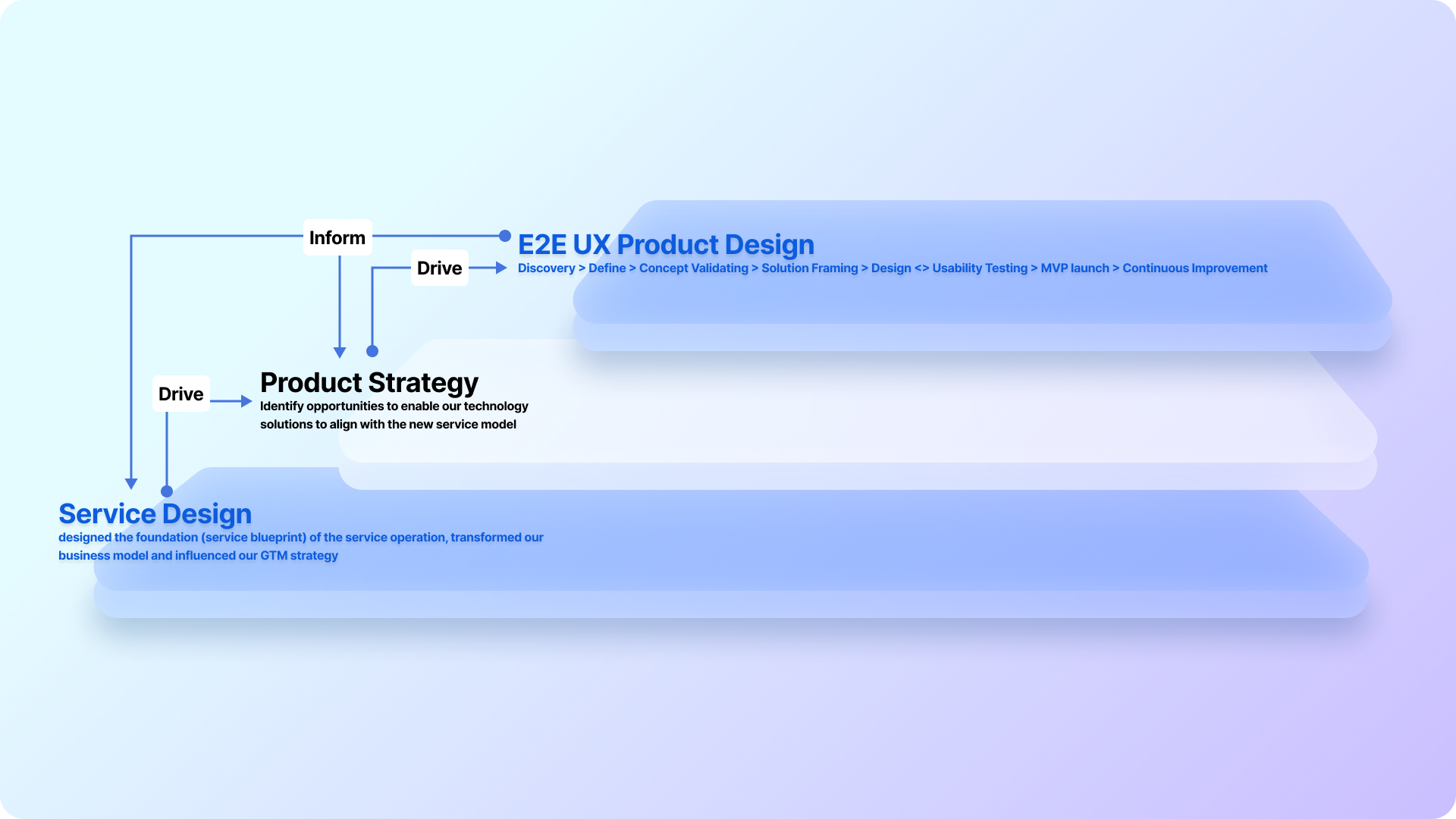 Inform

Drive

E2E UX Product Design
Discovery > Define > Concept Validating > Solution Framing > Design <> Usability Testing > MVP launch > Continuous Improvement

Drive

Product Strategy
Identify opportunities to enable our technology solutions to align with the new service model

Service Design
designed the foundation (service blueprint) of the service operation, transformed our business model and influenced our GTM strategy